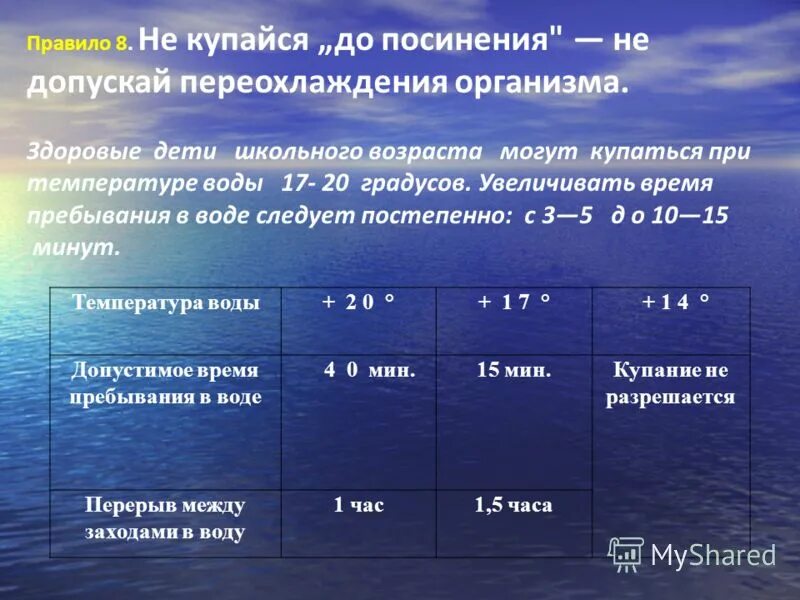 Правило 8. Не купайся „до посинения" — не допускай переохлаждения организма.

Здоровые дети школьного возраста могут купаться при температуре воды 17- 20 градусов. Увеличивать время пребывания в воде следует постепенно: с 3—5 д о 10—15 минут.

| Температура воды | + 2 0 ° | + 1 7 ° | + 1 4 ° |
|---|---|---|---|
| Допустимое время пребывания в воде | 4 0 мин. | 15 мин. | Купание не разрешается |
| Перерыв между заходами в воду | 1 час | 1,5 часа | |

MyShared